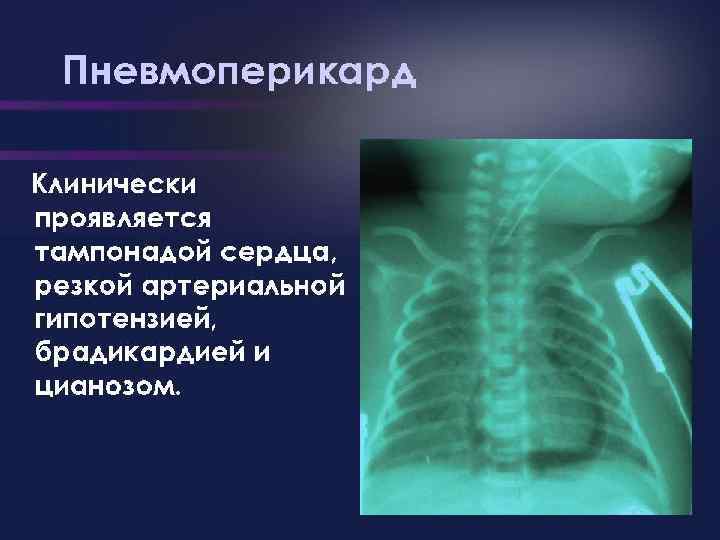 Пневмоперикард

Клинически проявляется тампонадой сердца, резкой артериальной гипотензией, брадикардией и цианозом.